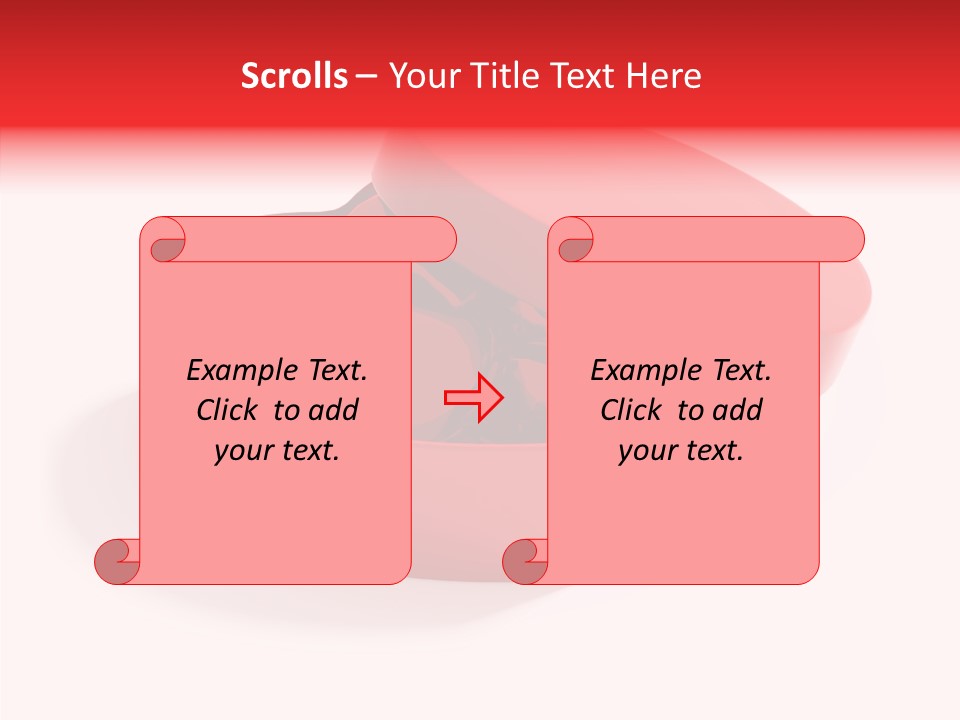 Scrolls – Your Title Text Here

Example Text. Click to add your text.

Example Text. Click to add your text.